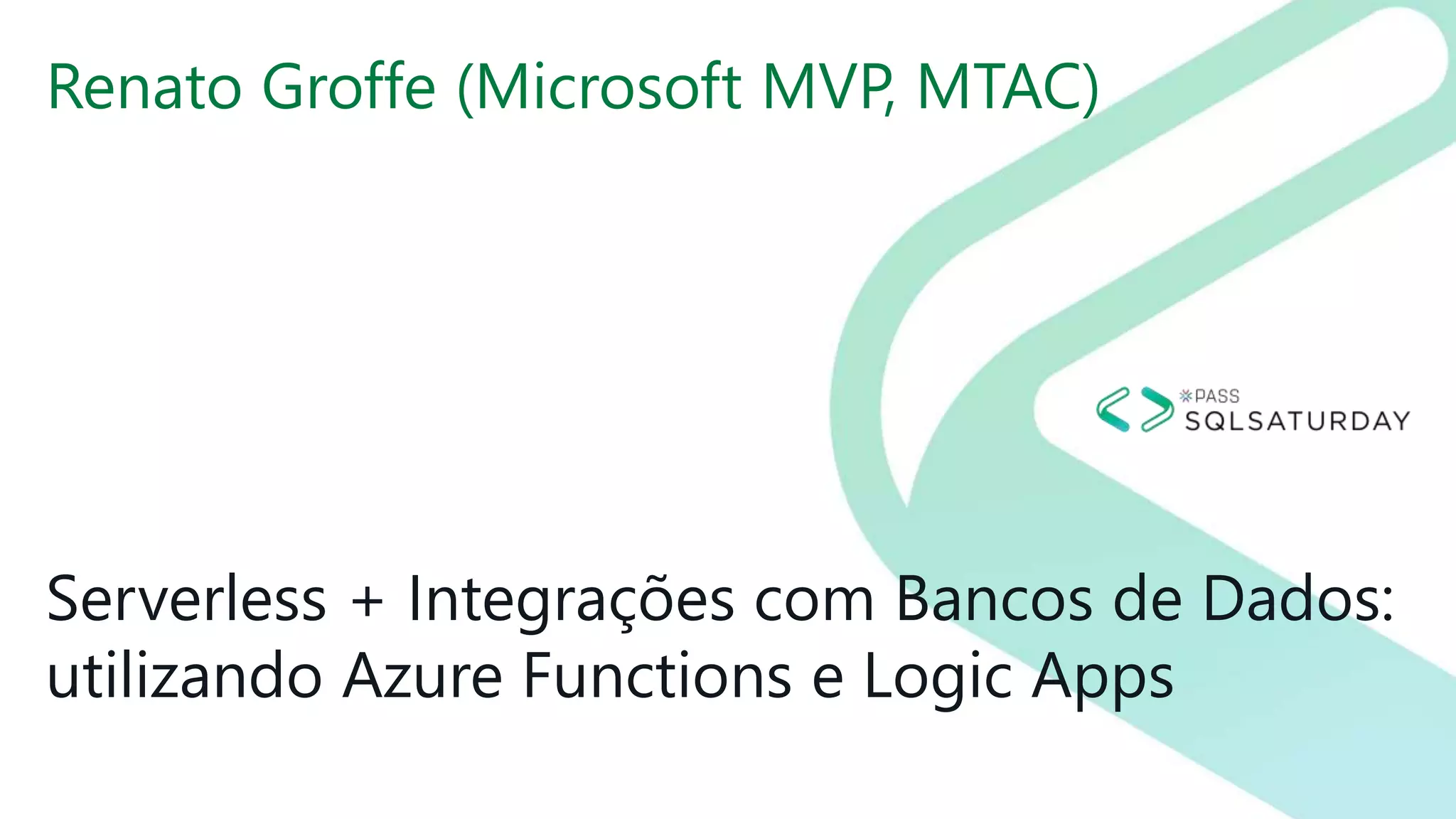 Renato Groffe (Microsoft MVP, MTAC)

PASS
SQLSATURDAY

Serverless + Integrações com Bancos de Dados: utilizando Azure Functions e Logic Apps